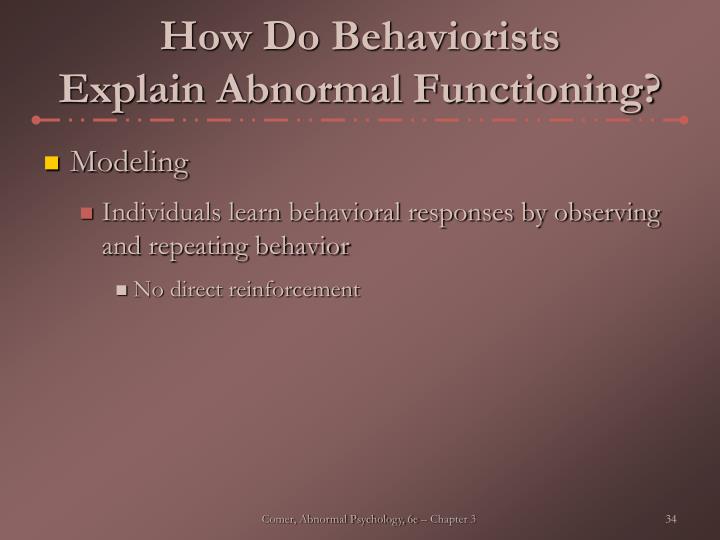 How Do Behaviorists Explain Abnormal Functioning?

Modeling

Individuals learn behavioral responses by observing and repeating behavior

No direct reinforcement

Comer, Abnormal Psychology, 6e – Chapter 3

34